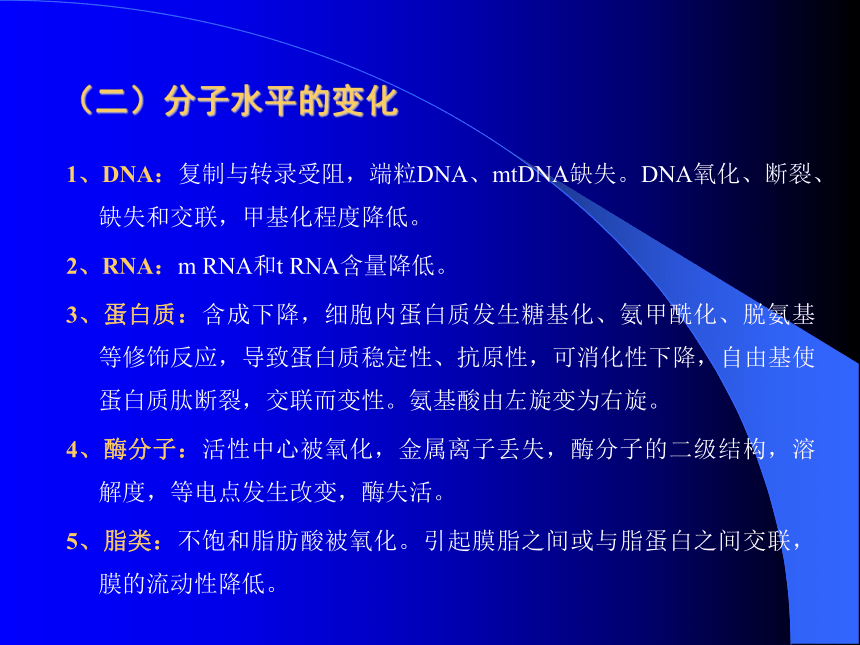 （二）分子水平的变化

1、DNA：复制与转录受阻，端粒DNA、mtDNA缺失。DNA氧化、断裂、缺失和交联，甲基化程度降低。

2、RNA：m RNA和t RNA含量降低。

3、蛋白质：含成下降，细胞内蛋白质发生糖基化、氨甲酰化、脱氨基等修饰反应，导致蛋白质稳定性、抗原性，可消化性下降，自由基使蛋白质肽断裂，交联而变性。氨基酸由左旋变为右旋。

4、酶分子：活性中心被氧化，金属离子丢失，酶分子的二级结构，溶解度，等电点发生改变，酶失活。

5、脂类：不饱和脂肪酸被氧化。引起膜脂之间或与脂蛋白之间交联，膜的流动性降低。